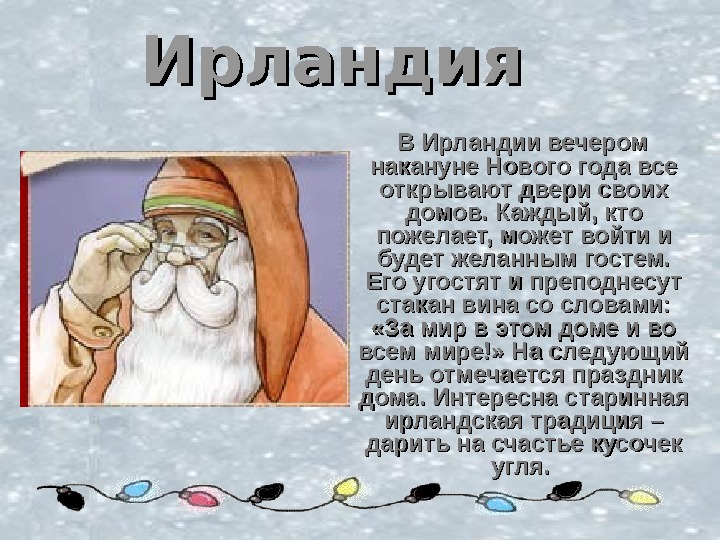 Ирландия

В Ирландии вечером накануне Нового года все открывают двери своих домов. Каждый, кто пожелает, может войти и будет желанным гостем. Его угостят и преподнесут стакан вина со словами: «За мир в этом доме и во всем мире!» На следующий день отмечается праздник дома. Интересна старинная ирландская традиция – дарить на счастье кусочек угля.